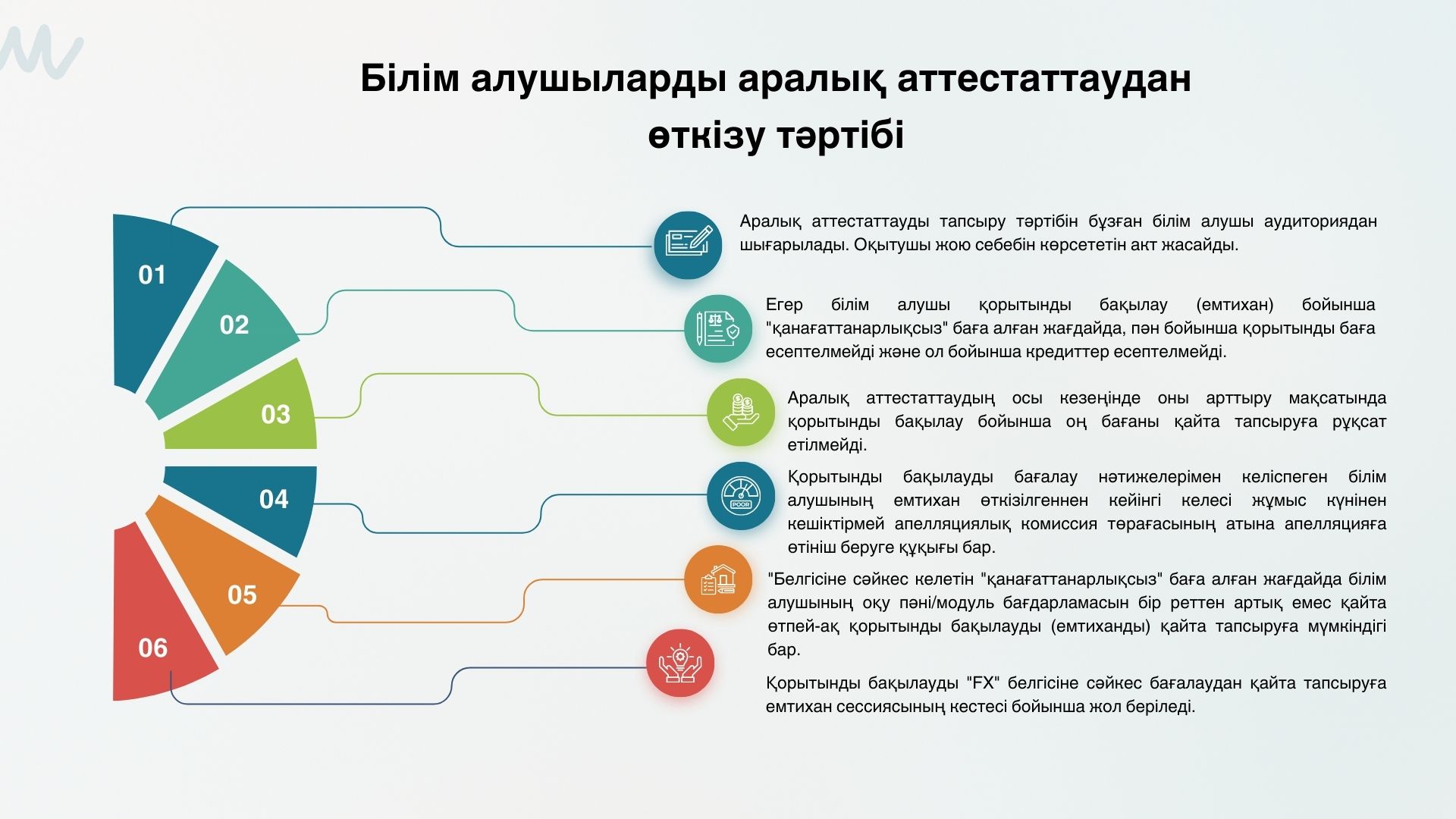 Білім алушыларды аралық аттестаттаудан өткізу тәртібі

01

02

03

04

05

06

POOR

Аралық аттестаттауды тапсыру тәртібін бұзған білім алушы аудиториядан шығарылады. Оқытушы жою себебін көрсететін акт жасайды.

Егер білім алушы қорытынды бақылау (емтихан) бойынша "қанағаттанарлықсыз" баға алған жағдайда, пән бойынша қорытынды баға есептелмейді және ол бойынша кредиттер есептелмейді.

Аралық аттестаттаудың осы кезеңінде оны арттыру мақсатында қорытынды бақылау бойынша оң бағаны қайта тапсыруға рұқсат етілмейді.

Қорытынды бақылауды бағалау нәтижелерімен келіспеген білім алушының емтихан өткізілгеннен кейінгі келесі жұмыс күнінен кешіктірмей апелляциялық комиссия төрағасының атына апелляцияға өтініш беруге құқығы бар.

"Белгісіне сәйкес келетін "қанағаттанарлықсыз" баға алған жағдайда білім алушының оқу пәні/модуль бағдарламасын бір реттен артық емес қайта өтпей-ақ қорытынды бақылауды (емтиханды) қайта тапсыруға мүмкіндігі бар.

Қорытынды бақылауды "FX" белгісіне сәйкес бағалаудан қайта тапсыруға емтихан сессиясының кестесі бойынша жол беріледі.